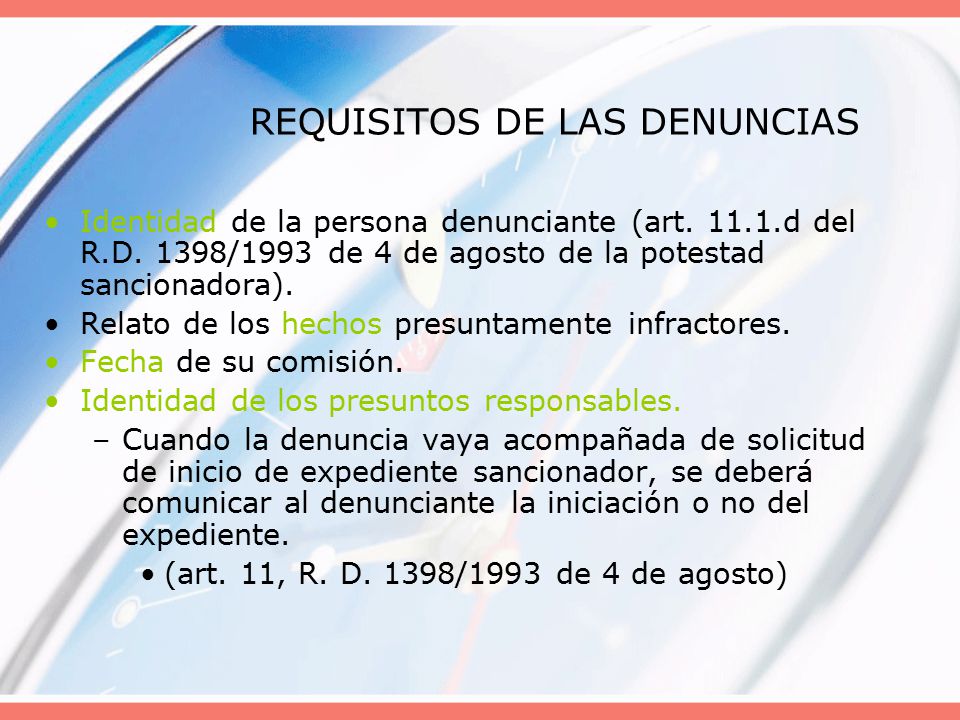 REQUISITOS DE LAS DENUNCIAS

• Identidad de la persona denunciante (art. 11.1.d del R.D. 1398/1993 de 4 de agosto de la potestad sancionadora).
• Relato de los hechos presuntamente infractores.
• Fecha de su comisión.
• Identidad de los presuntos responsables.
– Cuando la denuncia vaya acompañada de solicitud de inicio de expediente sancionador, se deberá comunicar al denunciante la iniciación o no del expediente.
• (art. 11, R. D. 1398/1993 de 4 de agosto)